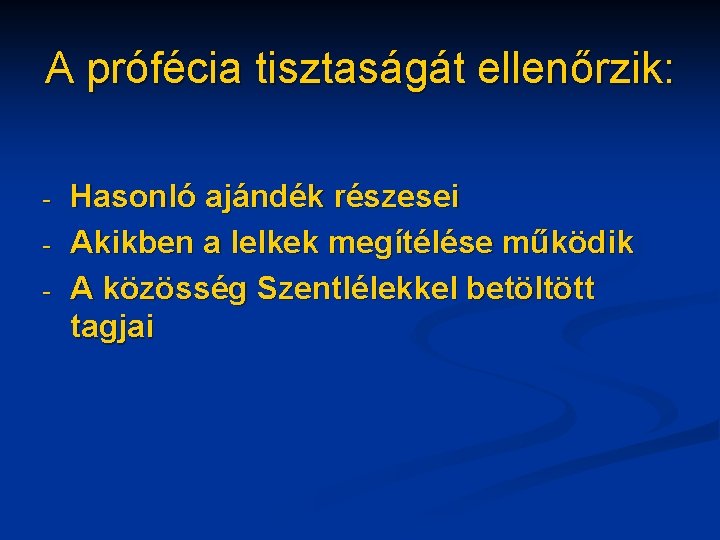 A prófécia tisztaságát ellenőrzik:

- Hasonló ajándék részesei
- Akikben a lelkek megítélése működik
- A közösség Szentlélekkel betöltött tagjai